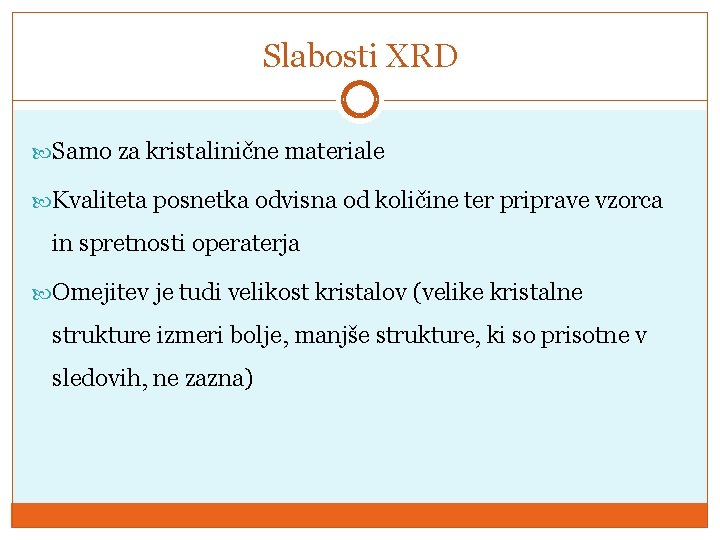 Slabosti XRD

Samo za kristalinične materiale

Kvaliteta posnetka odvisna od količine ter priprave vzorca in spretnosti operaterja

Omejitev je tudi velikost kristalov (velike kristalne strukture izmeri bolje, manjše strukture, ki so prisotne v sledovih, ne zazna)